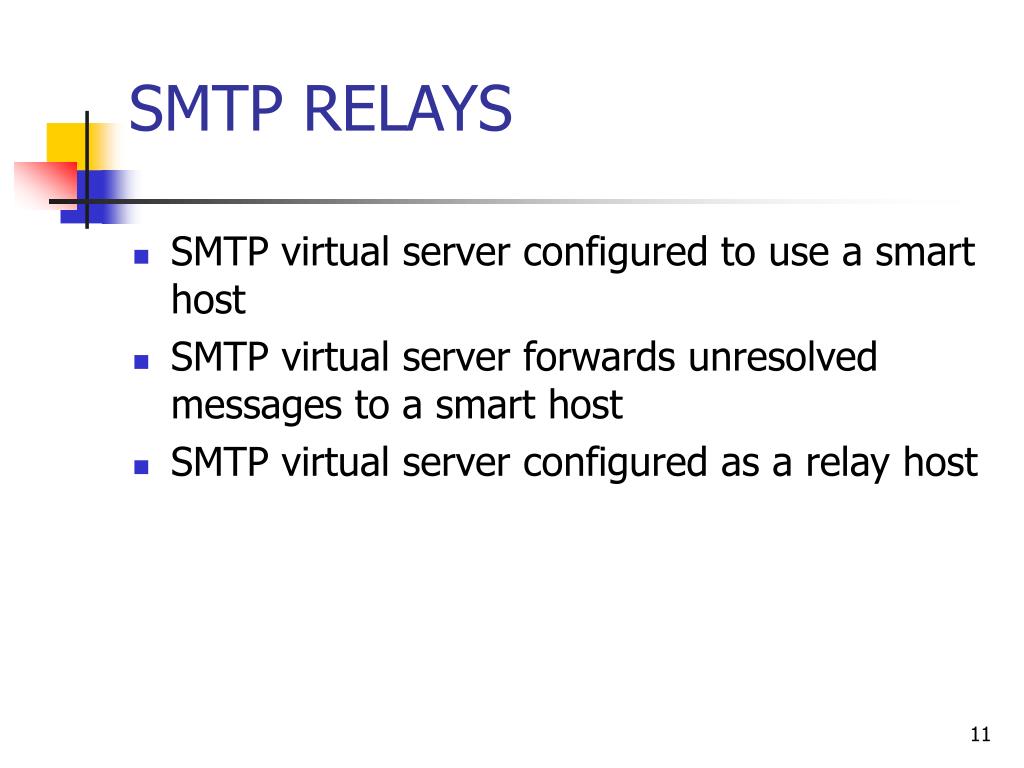 SMTP RELAYS

- SMTP virtual server configured to use a smart host
- SMTP virtual server forwards unresolved messages to a smart host
- SMTP virtual server configured as a relay host

11